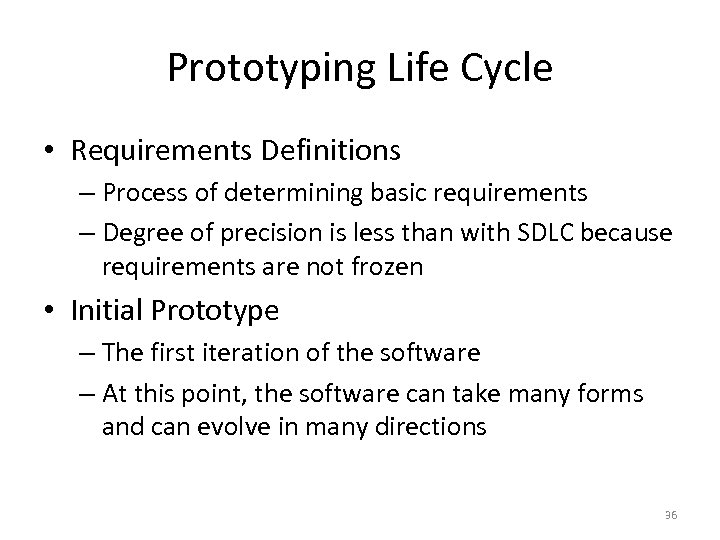 Prototyping Life Cycle

• Requirements Definitions
– Process of determining basic requirements
– Degree of precision is less than with SDLC because requirements are not frozen

• Initial Prototype
– The first iteration of the software
– At this point, the software can take many forms and can evolve in many directions

36